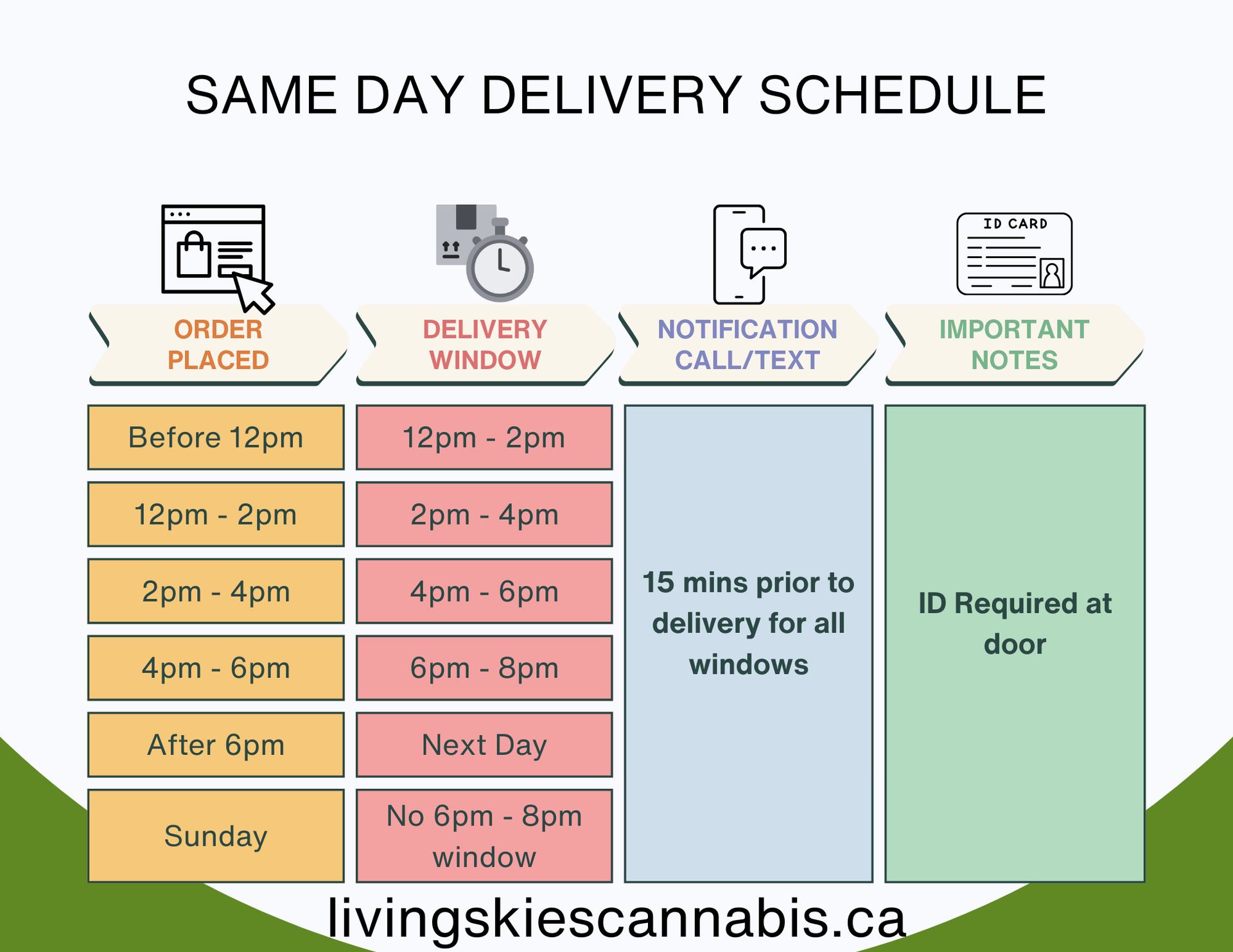 SAME DAY DELIVERY SCHEDULE

ID CARD

| ORDER PLACED | DELIVERY WINDOW | NOTIFICATION CALL/TEXT | IMPORTANT NOTES |
|---|---|---|---|
| Before 12pm | 12pm - 2pm | 15 mins prior to delivery for all windows | ID Required at door |
| 12pm - 2pm | 2pm - 4pm | | |
| 2pm - 4pm | 4pm - 6pm | | |
| 4pm - 6pm | 6pm - 8pm | | |
| After 6pm | Next Day | | |
| Sunday | No 6pm - 8pm window | | |

livingskiescannabis.ca